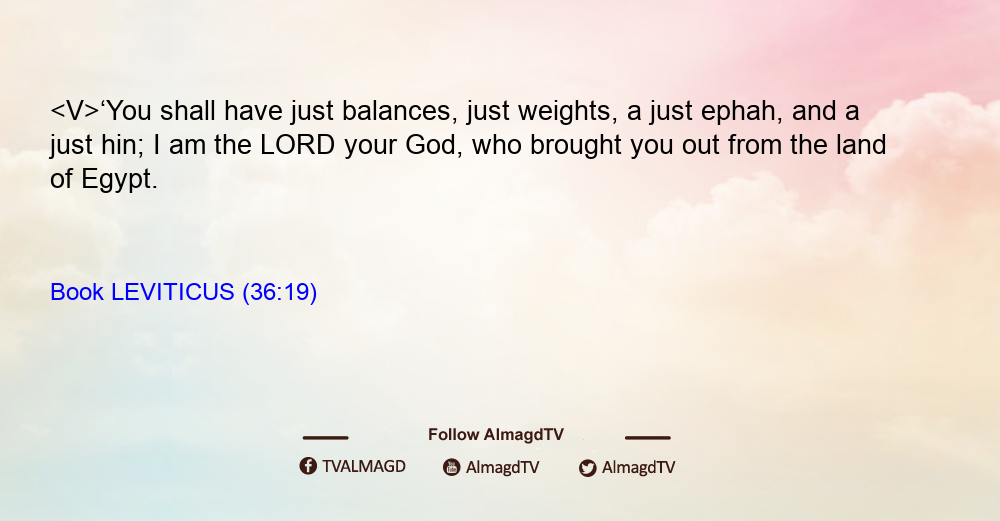 <V>‘You shall have just balances, just weights, a just ephah, and a just hin; I am the LORD your God, who brought you out from the land of Egypt.

Book LEVITICUS (36:19)

Follow AlmagdTV

TVALMAGD AlmagdTV AlmagdTV